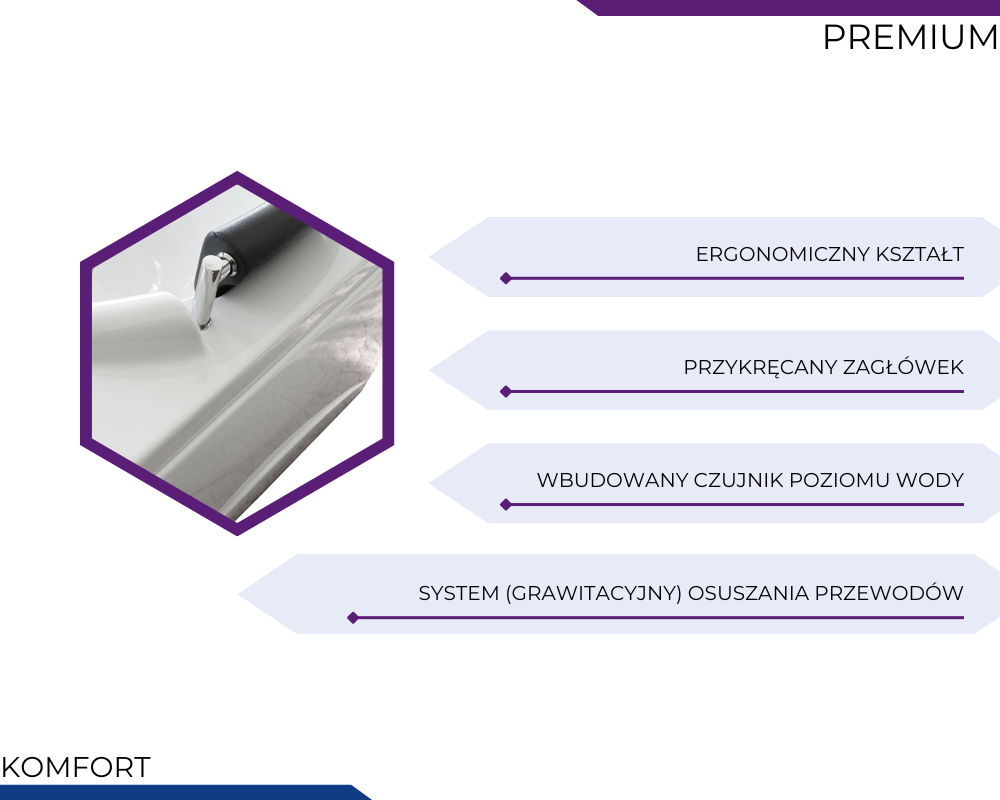 PREMIUM

ERGONOMICZNY KSZTAŁT

PRZYKRĘCANY ZAGŁÓWEK

WBUDOWANY CZUJNIK POZIOMU WODY

SYSTEM (GRAWITACYJNY) OSUSZANIA PRZEWODÓW

KOMFORT